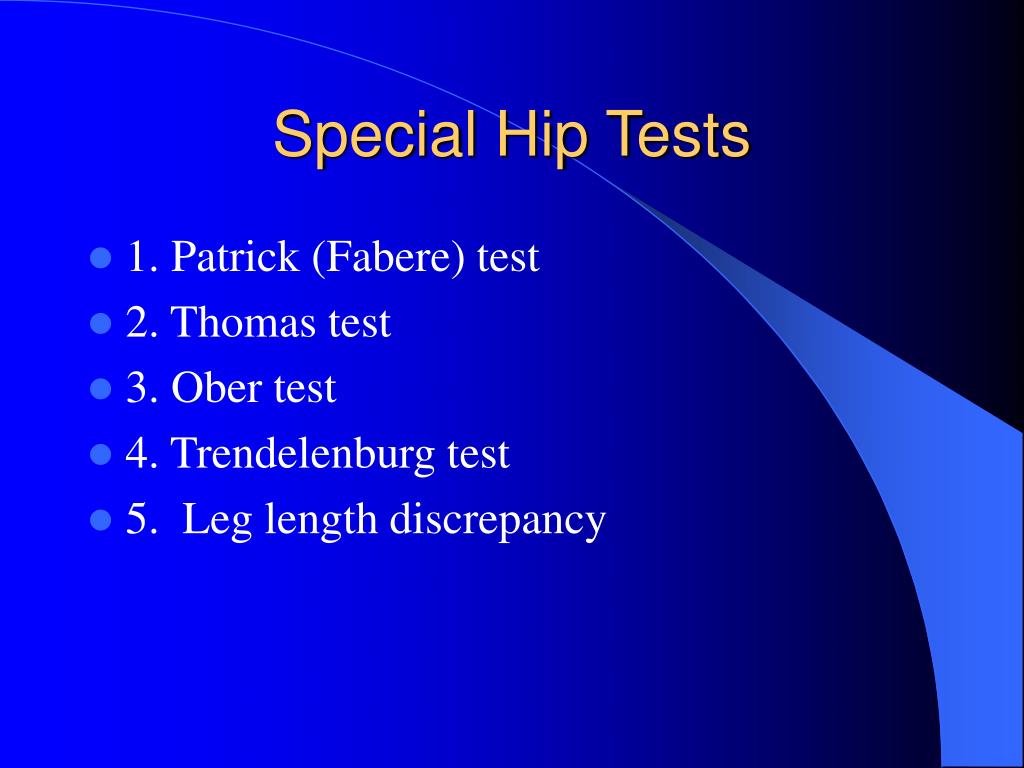 Special Hip Tests

- 1. Patrick (Fabere) test
- 2. Thomas test
- 3. Ober test
- 4. Trendelenburg test
- 5. Leg length discrepancy